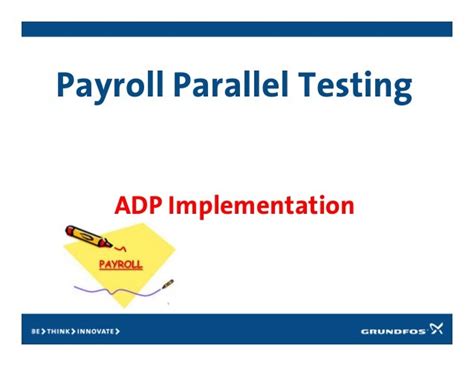 Payroll Parallel Testing

ADP Implementation

PAYROLL

BE > THINK > INNOVATE >

GRUNDFOS